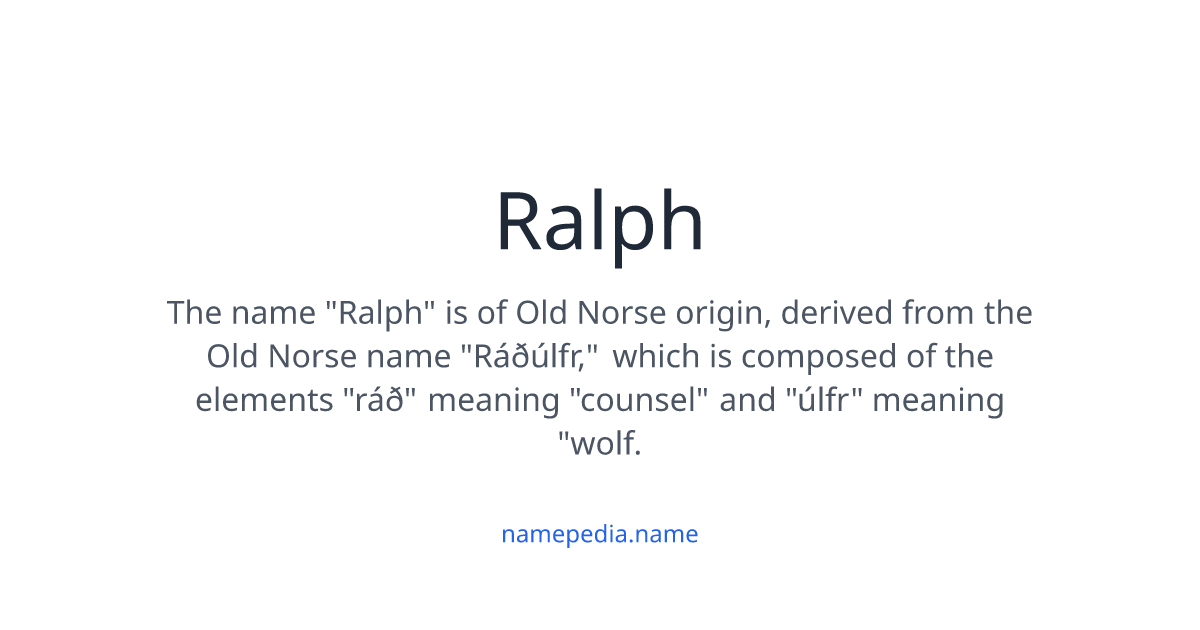 Ralph

The name "Ralph" is of Old Norse origin, derived from the Old Norse name "Ráðúlfr," which is composed of the elements "ráð" meaning "counsel" and "úlfr" meaning "wolf.

namepedia.name